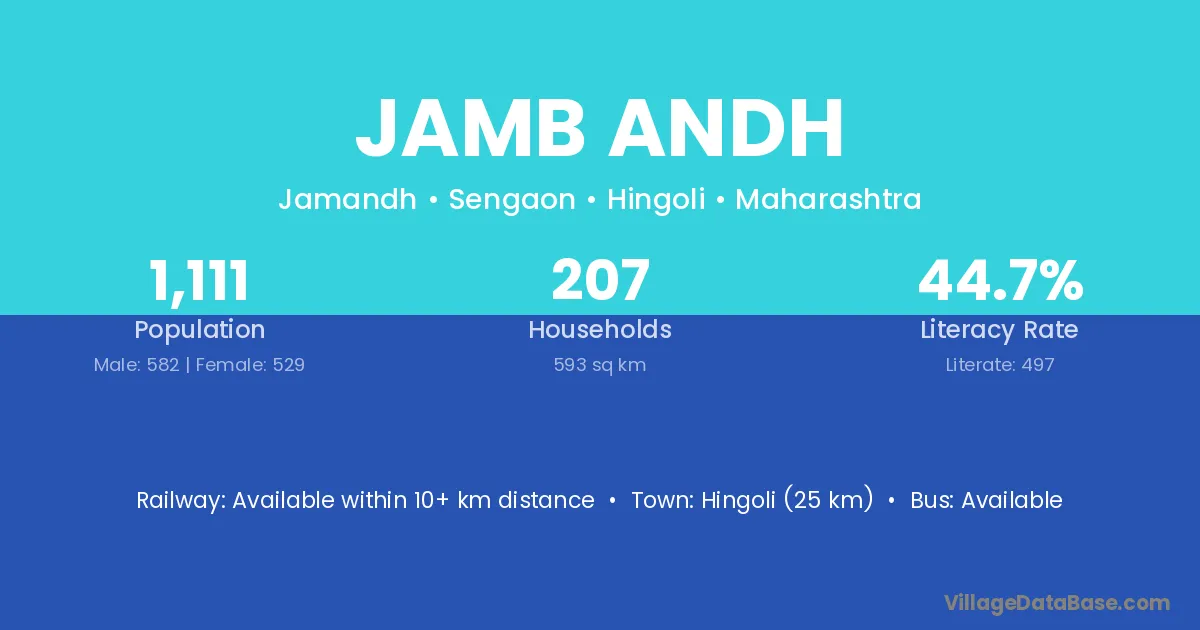 JAMB ANDH

Jamandh • Sengaon • Hingoli • Maharashtra

1,111
Population
Male: 582 | Female: 529

207
Households
593 sq km

44.7%
Literacy Rate
Literate: 497

Railway: Available within 10+ km distance • Town: Hingoli (25 km) • Bus: Available

VillageDataBase.com